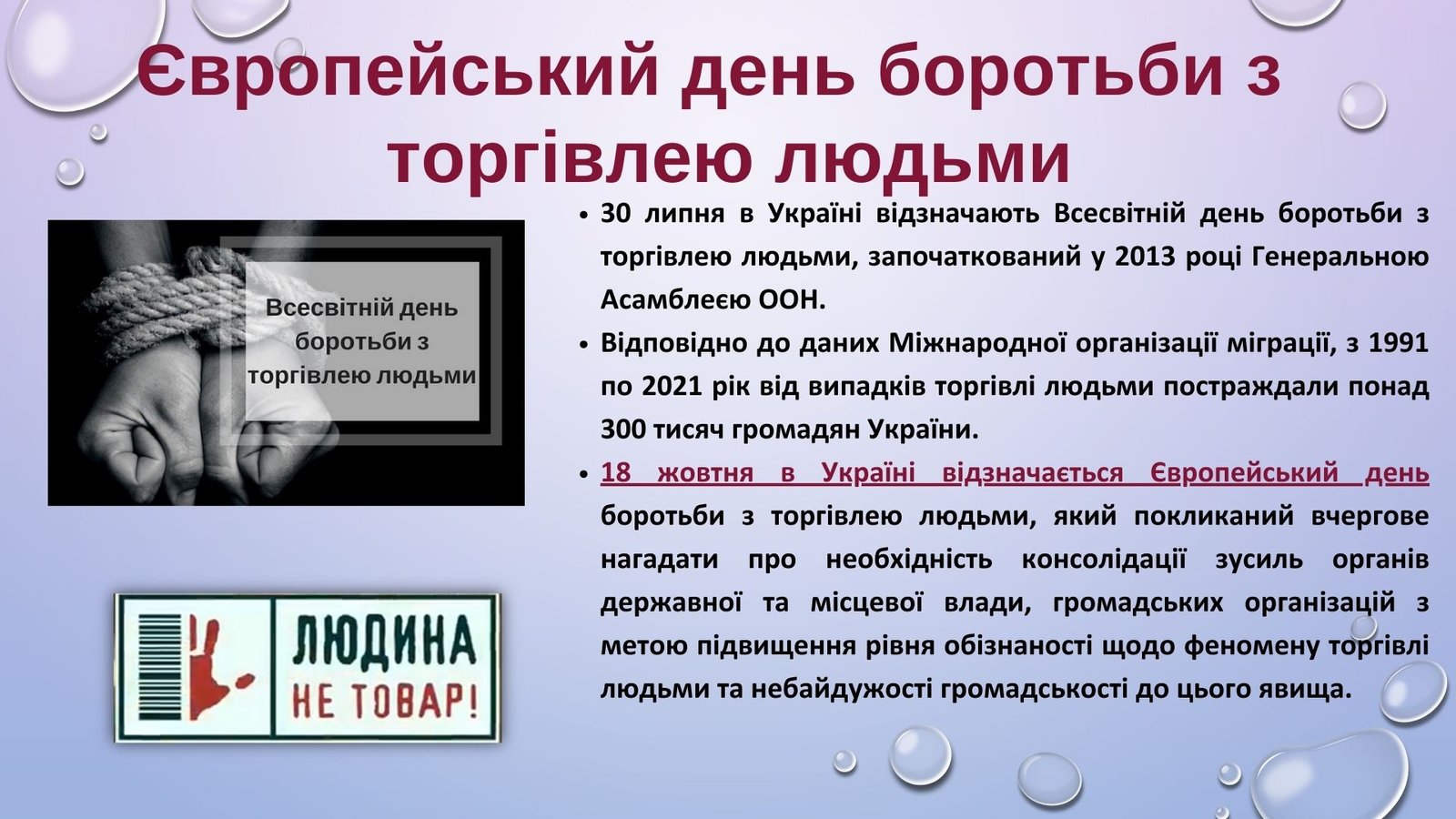 Європейський день боротьби з торгівлею людьми

Всесвітній день боротьби з торгівлею людьми

ЛЮДИНА НЕ ТОВАР!

• 30 липня в Україні відзначають Всесвітній день боротьби з торгівлею людьми, започаткований у 2013 році Генеральною Асамблеєю ООН.

• Відповідно до даних Міжнародної організації міграції, з 1991 по 2021 рік від випадків торгівлі людьми постраждали понад 300 тисяч громадян України.

• 18 жовтня в Україні відзначається Європейський день боротьби з торгівлею людьми, який покликаний вчергове нагадати про необхідність консолідації зусиль органів державної та місцевої влади, громадських організацій з метою підвищення рівня обізнаності щодо феномену торгівлі людьми та небайдужості громадськості до цього явища.